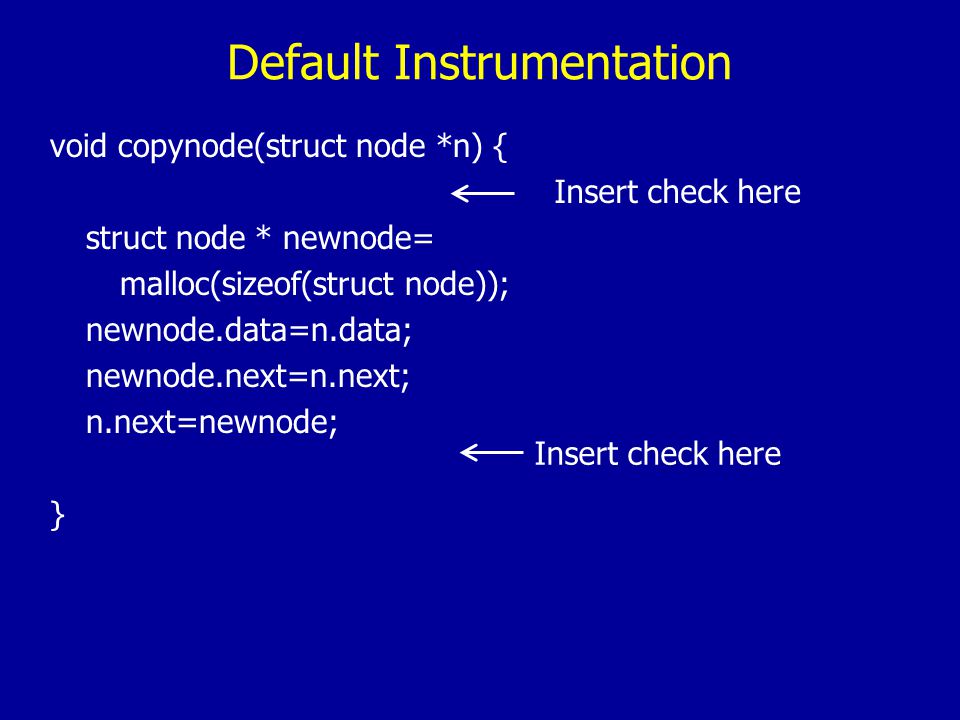 Default Instrumentation

void copynode(struct node *n) {

Insert check here

struct node * newnode=
malloc(sizeof(struct node));
newnode.data=n.data;
newnode.next=n.next;
n.next=newnode;

Insert check here

}